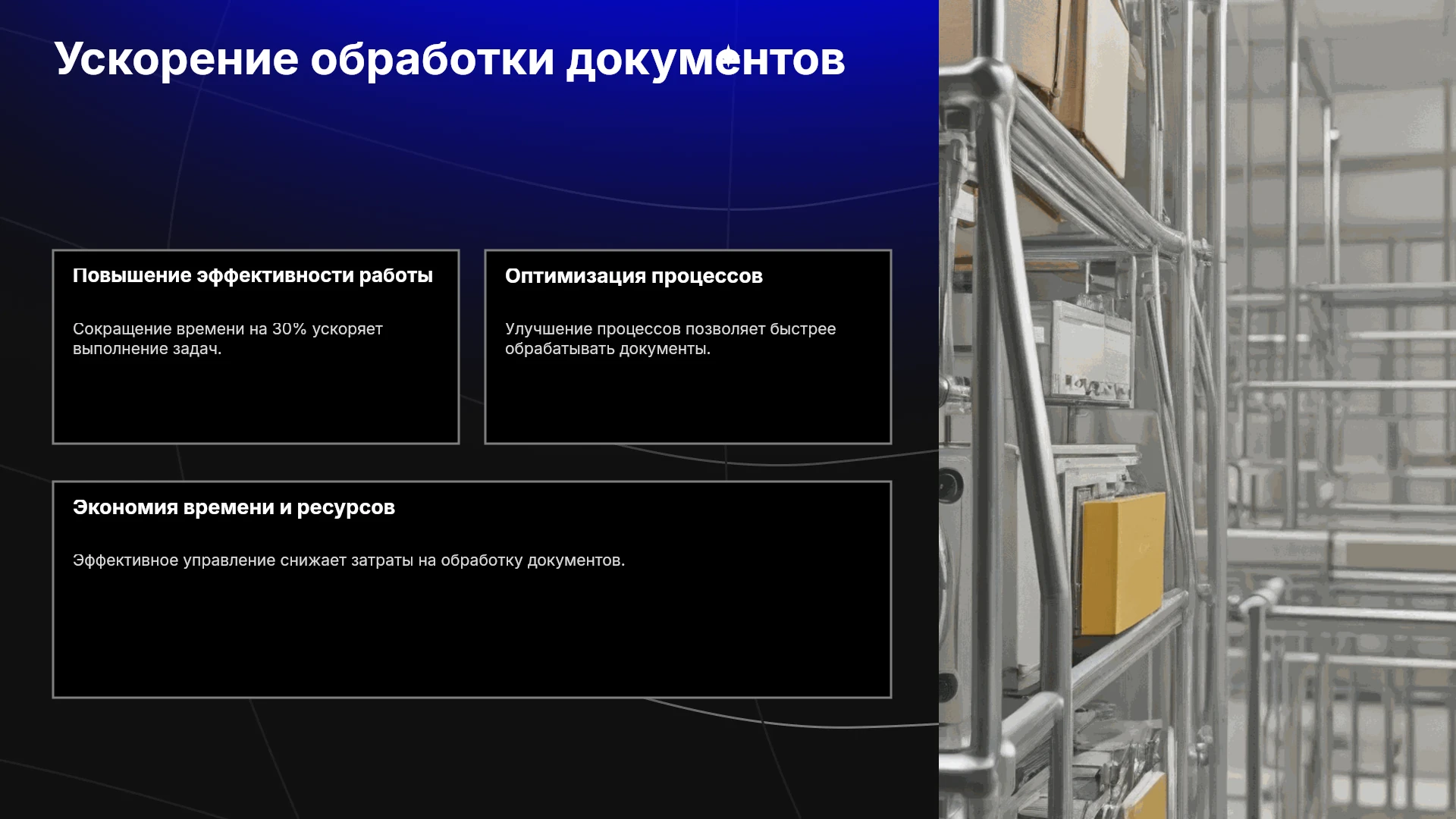 Ускорение обработки документов

Повышение эффективности работы

Сокращение времени на 30% ускоряет выполнение задач.

Оптимизация процессов

Улучшение процессов позволяет быстрее обрабатывать документы.

Экономия времени и ресурсов

Эффективное управление снижает затраты на обработку документов.